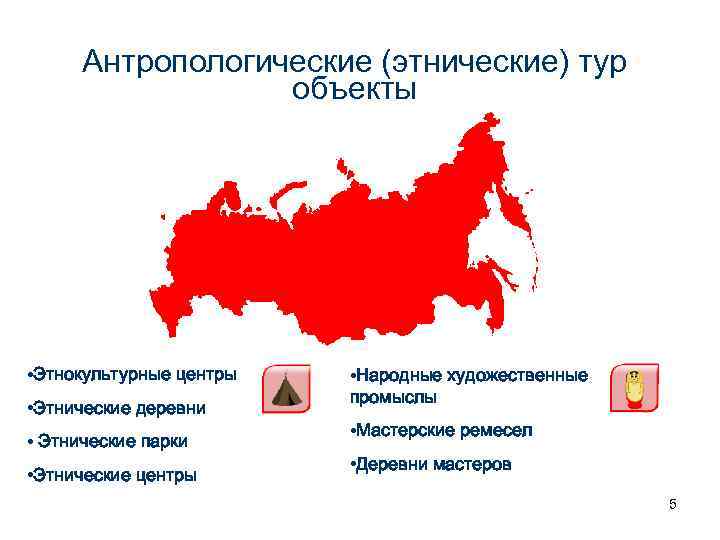 Антропологические (этнические) тур объекты

•Этнокультурные центры

•Этнические деревни

• Этнические парки

•Этнические центры

•Народные художественные промыслы

•Мастерские ремесел

•Деревни мастеров

5